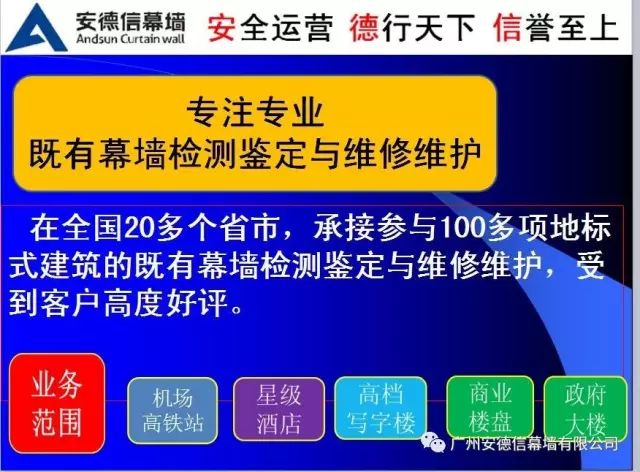 安德信幕墙
Andsun Curtain wall

安全运营 德行天下 信誉至上

专注专业
既有幕墙检测鉴定与维修维护

在全国20多个省市，承接参与100多项地标式建筑的既有幕墙检测鉴定与维修维护，受到客户高度好评。

业务范围

机场高铁站

星级酒店

高档写字楼

商业楼盘

政府大楼

广州安德信幕墙有限公司